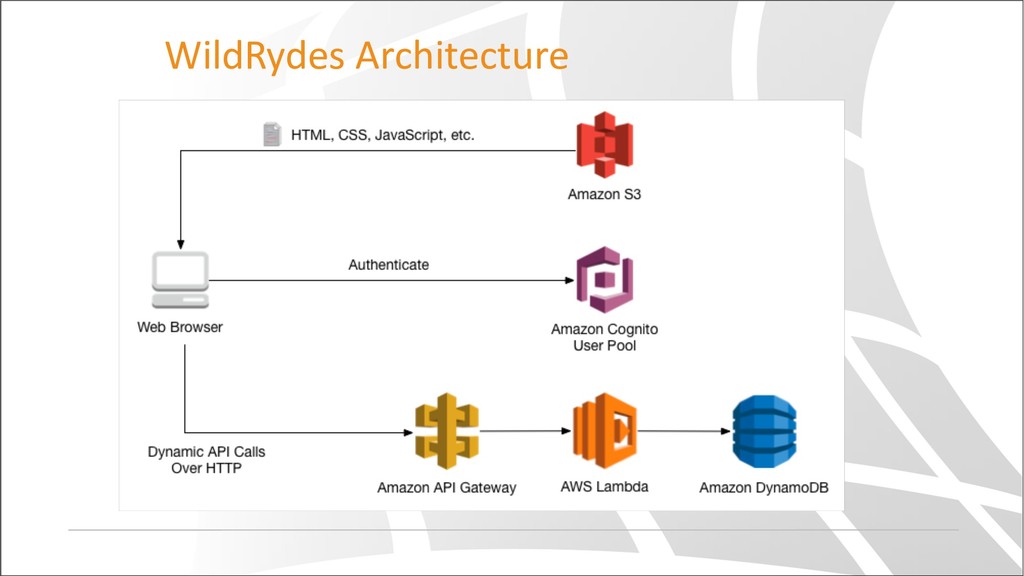 WildRydes Architecture

HTML, CSS, JavaScript, etc.

Amazon S3

Authenticate

Web Browser

Amazon Cognito User Pool

Dynamic API Calls Over HTTP

Amazon API Gateway

AWS Lambda

Amazon DynamoDB